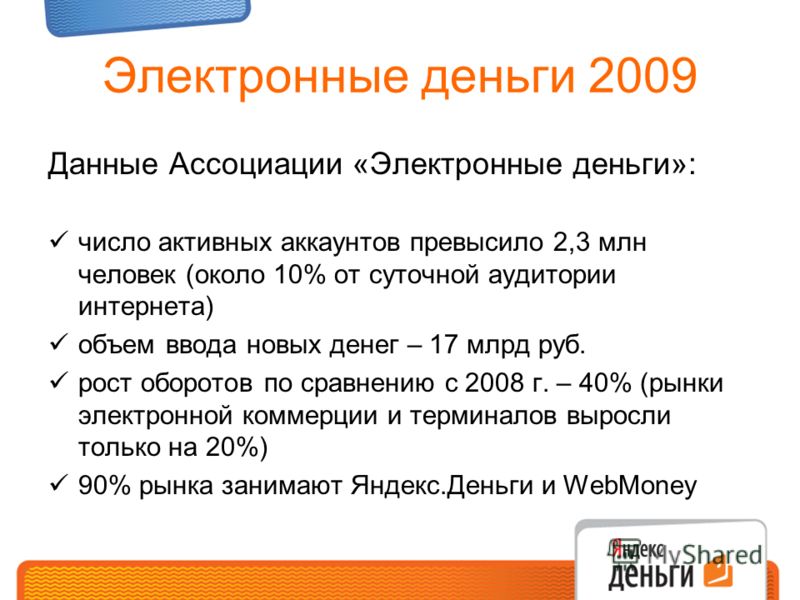 Электронные деньги 2009

Данные Ассоциации «Электронные деньги»:

✓ число активных аккаунтов превысило 2,3 млн человек (около 10% от суточной аудитории интернета)

✓ объем ввода новых денег – 17 млрд руб.

✓ рост оборотов по сравнению с 2008 г. – 40% (рынки электронной коммерции и терминалов выросли только на 20%)

✓ 90% рынка занимают Яндекс.Деньги и WebMoney

Яндекс
ДЕНЬГИ

MyShared